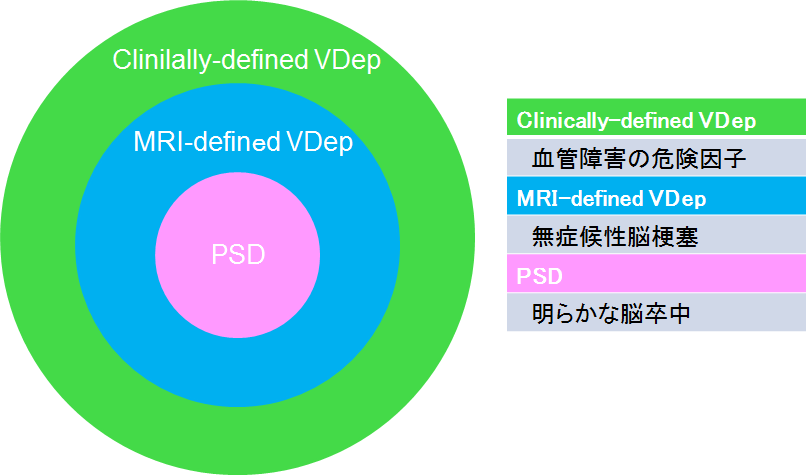 Clinilally-defined VDep

MRI-defined VDep

PSD

Clinically-defined VDep

血管障害の危険因子

MRI-defined VDep

無症候性脳梗塞

PSD

明らかな脳卒中